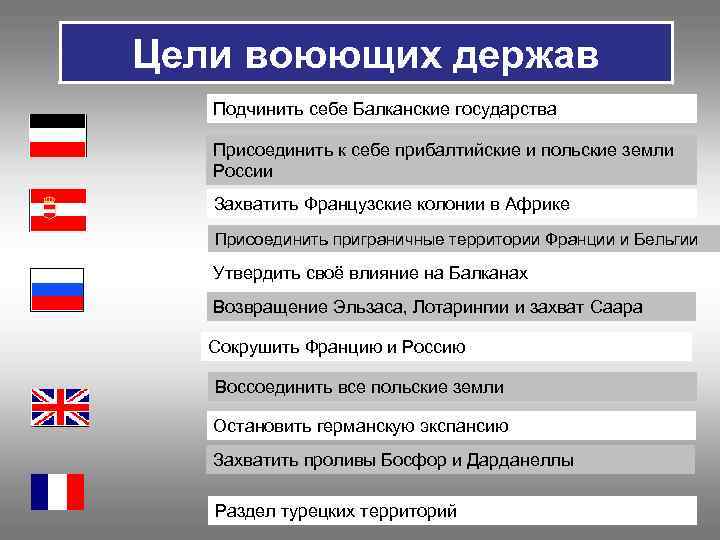 Цели воюющих держав

Подчинить себе Балканские государства

Присоединить к себе прибалтийские и польские земли России

Захватить Французские колонии в Африке

Присоединить приграничные территории Франции и Бельгии

Утвердить своё влияние на Балканах

Возвращение Эльзаса, Лотарингии и захват Саара

Сокрушить Францию и Россию

Воссоединить все польские земли

Остановить германскую экспансию

Захватить проливы Босфор и Дарданеллы

Раздел турецких территорий